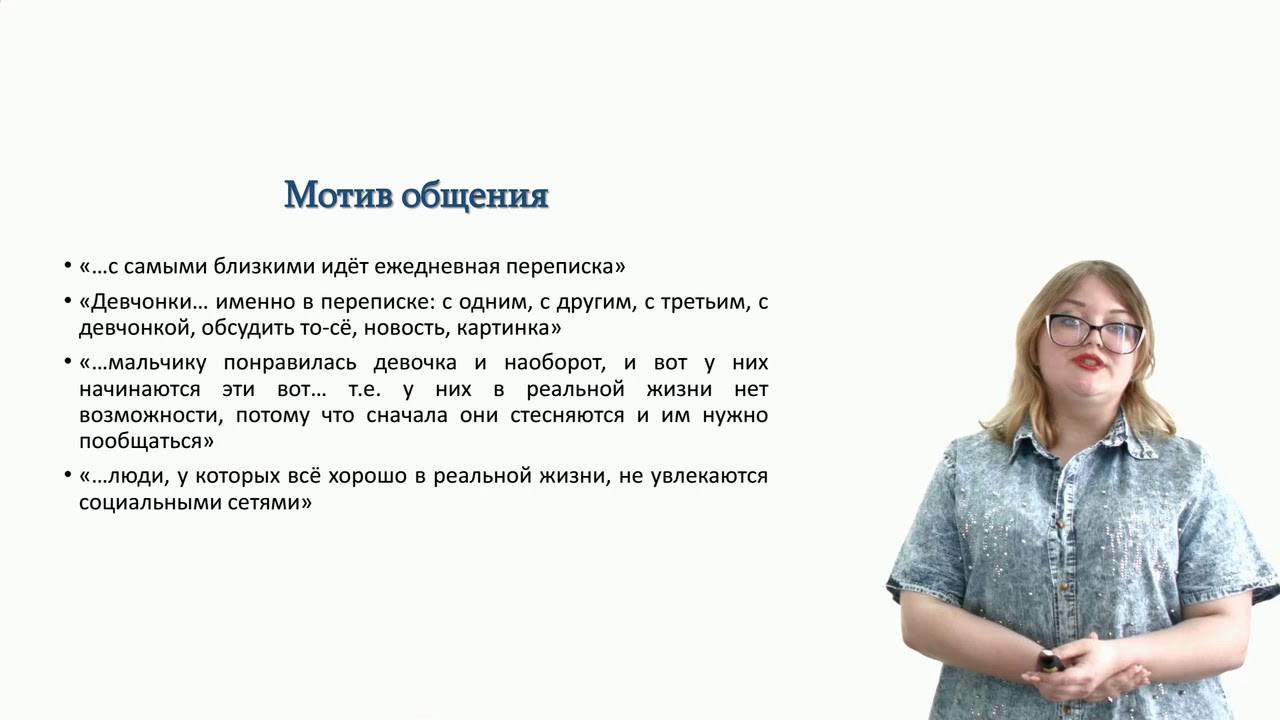 Мотив общения

• «…с самыми близкими идёт ежедневная переписка»

• «Девчонки… именно в переписке: с одним, с другим, с третьим, с девчонкой, обсудить то-сё, новость, картинка»

• «…мальчику понравилась девочка и наоборот, и вот у них начинаются эти вот… т.е. у них в реальной жизни нет возможности, потому что сначала они стесняются и им нужно пообщаться»

• «…люди, у которых всё хорошо в реальной жизни, не увлекаются социальными сетями»